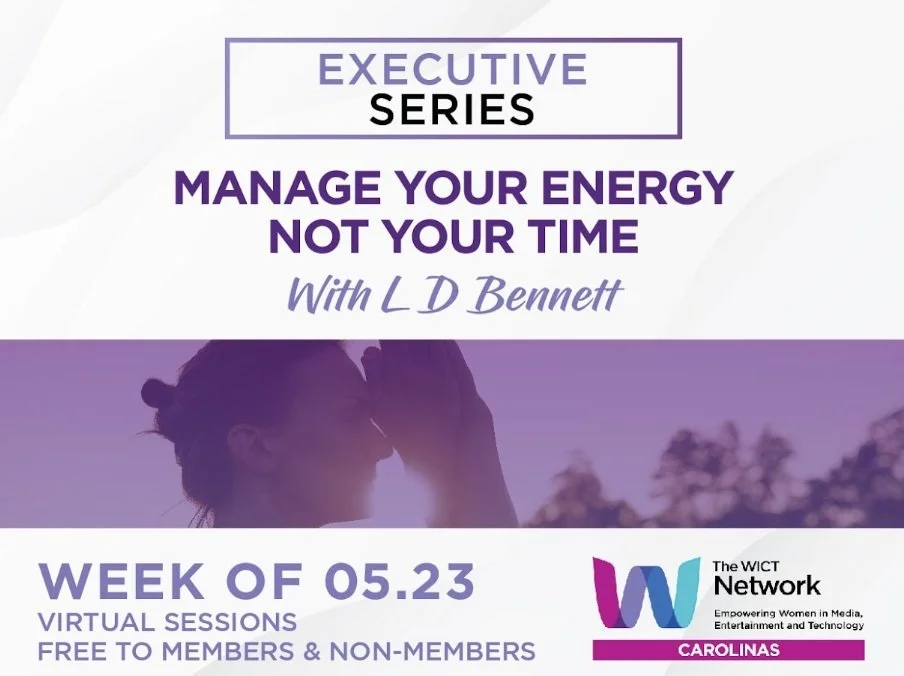 EXECUTIVE
SERIES

MANAGE YOUR ENERGY
NOT YOUR TIME

With L D Bennett

WEEK OF 05.23
VIRTUAL SESSIONS
FREE TO MEMBERS & NON-MEMBERS

The WICT
Network
Empowering Women in Media, Entertainment and Technology
CAROLINAS